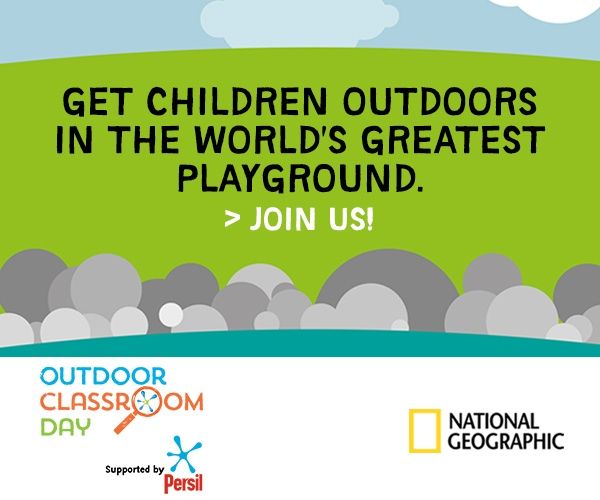 GET CHILDREN OUTDOORS IN THE WORLD'S GREATEST PLAYGROUND.

> JOIN US!

OUTDOOR CLASSROOM DAY

Supported by Persil

NATIONAL GEOGRAPHIC